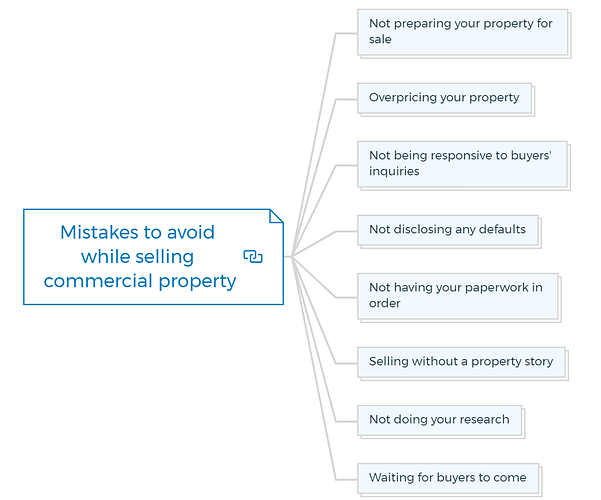 Mistakes to avoid while selling commercial property

Not preparing your property for sale

Overpricing your property

Not being responsive to buyers' inquiries

Not disclosing any defaults

Not having your paperwork in order

Selling without a property story

Not doing your research

Waiting for buyers to come